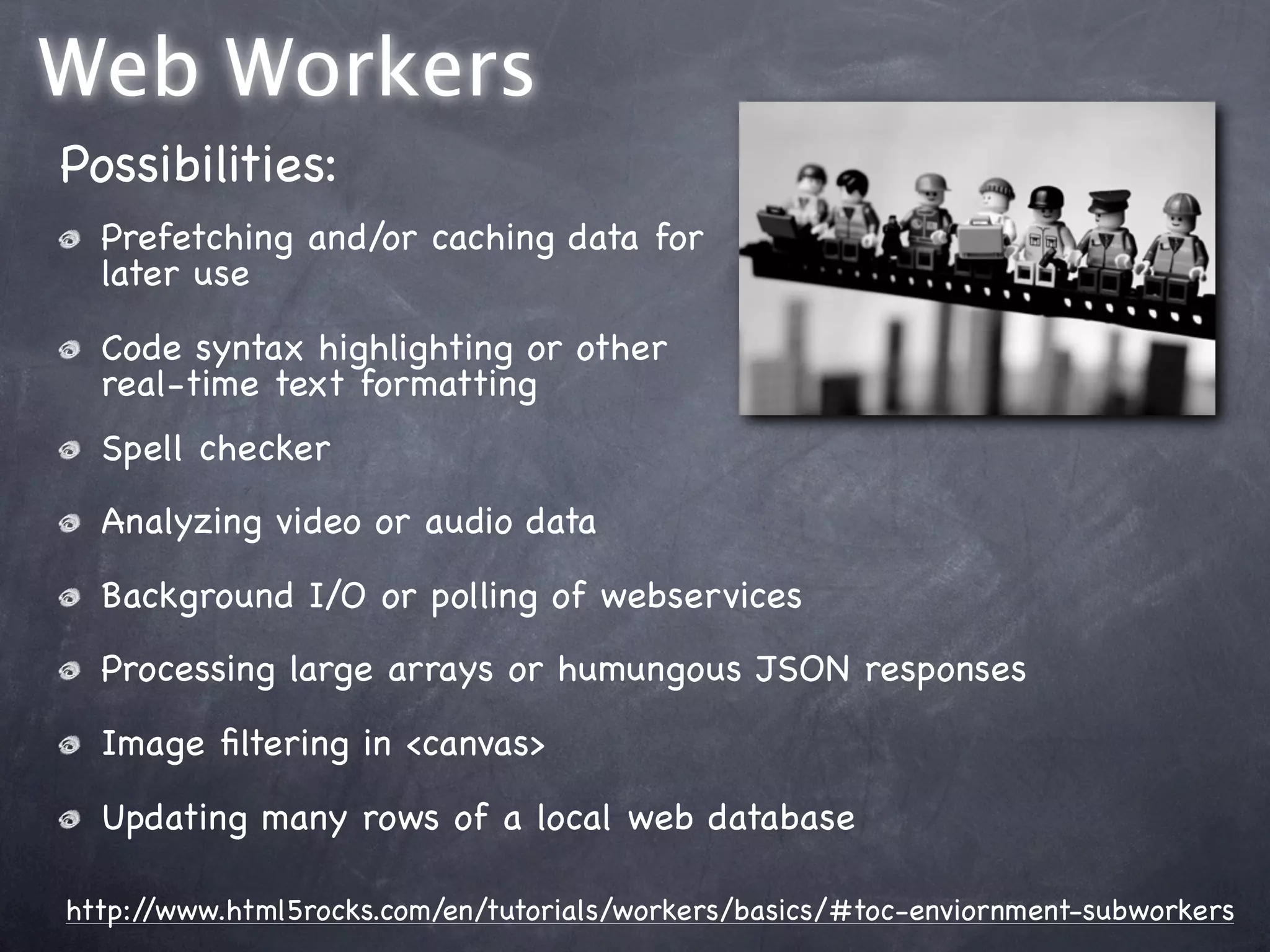 Web Workers

Possibilities:

Prefetching and/or caching data for later use

Code syntax highlighting or other real-time text formatting

Spell checker

Analyzing video or audio data

Background I/O or polling of webservices

Processing large arrays or humungous JSON responses

Image filtering in <canvas>

Updating many rows of a local web database

http://www.html5rocks.com/en/tutorials/workers/basics/#toc-enviornment-subworkers